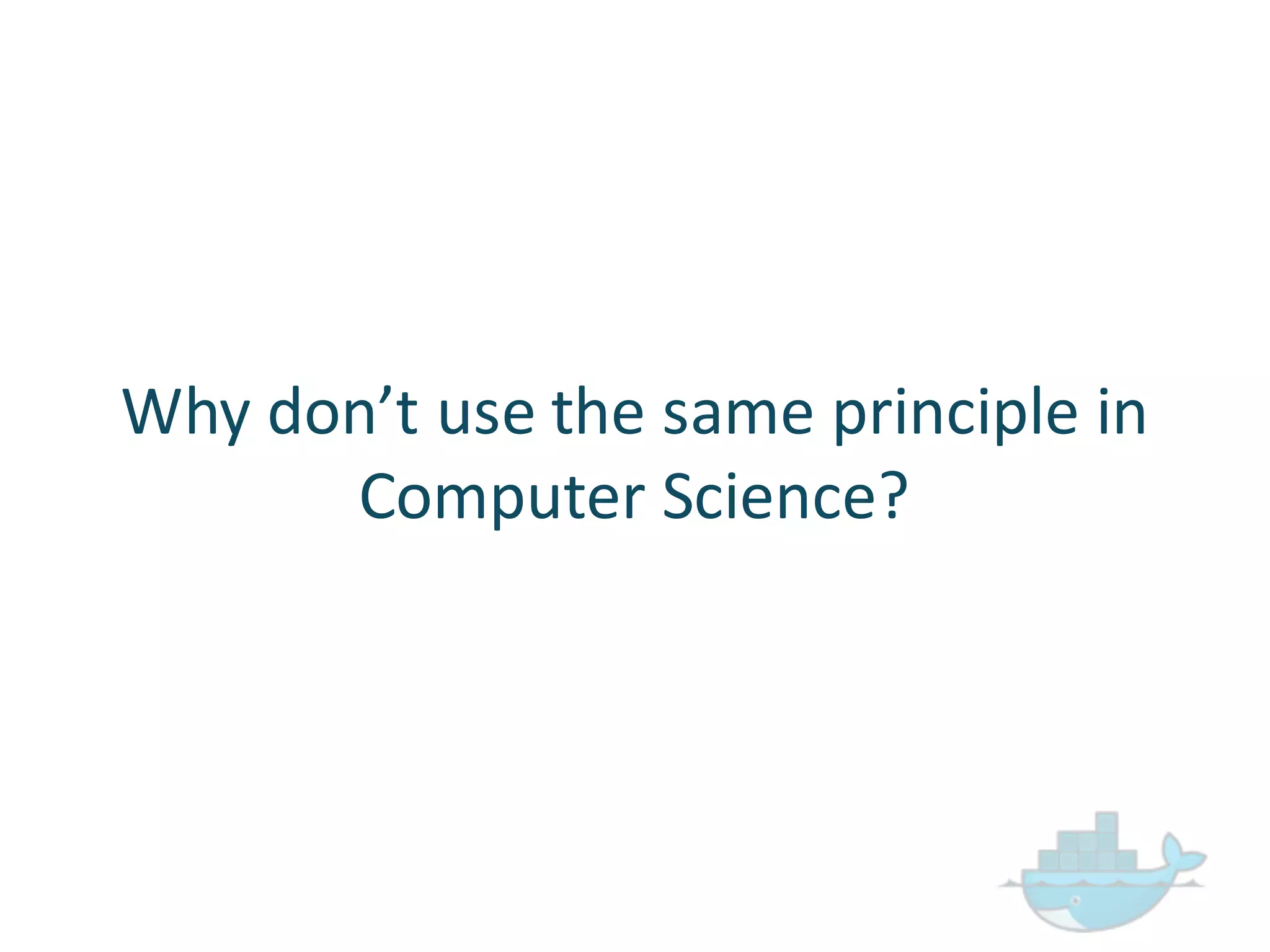 Why don’t use the same principle in Computer Science?